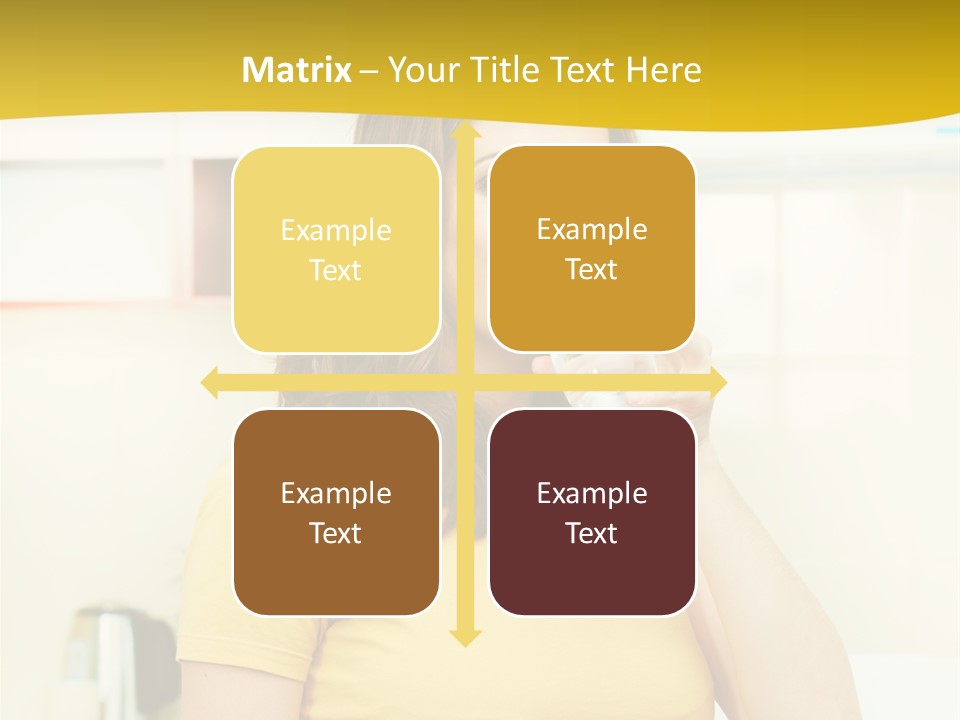 Matrix – Your Title Text Here

Example Text

Example Text

Example Text

Example Text